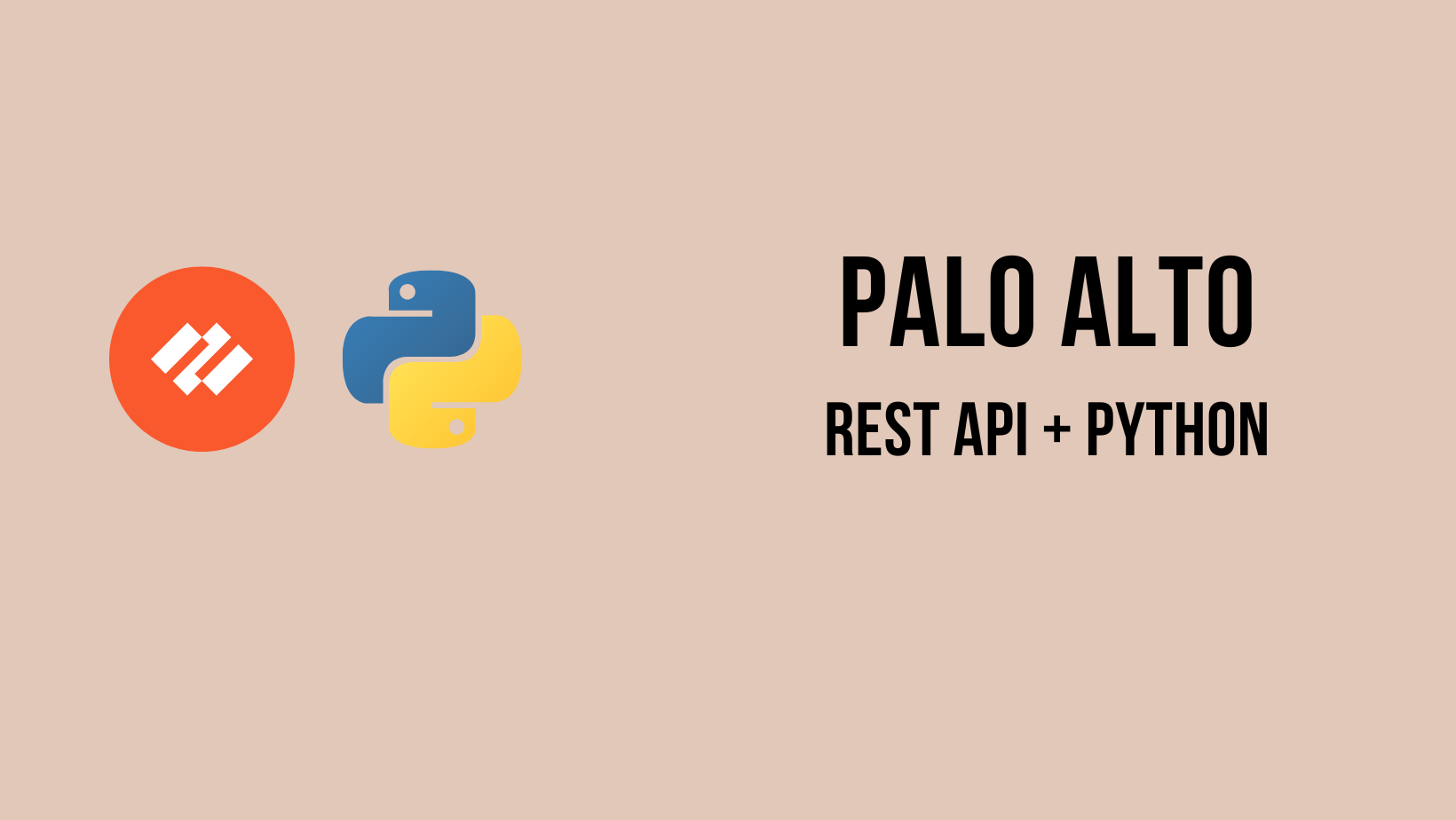 PALO ALTO

REST API + PYTHON